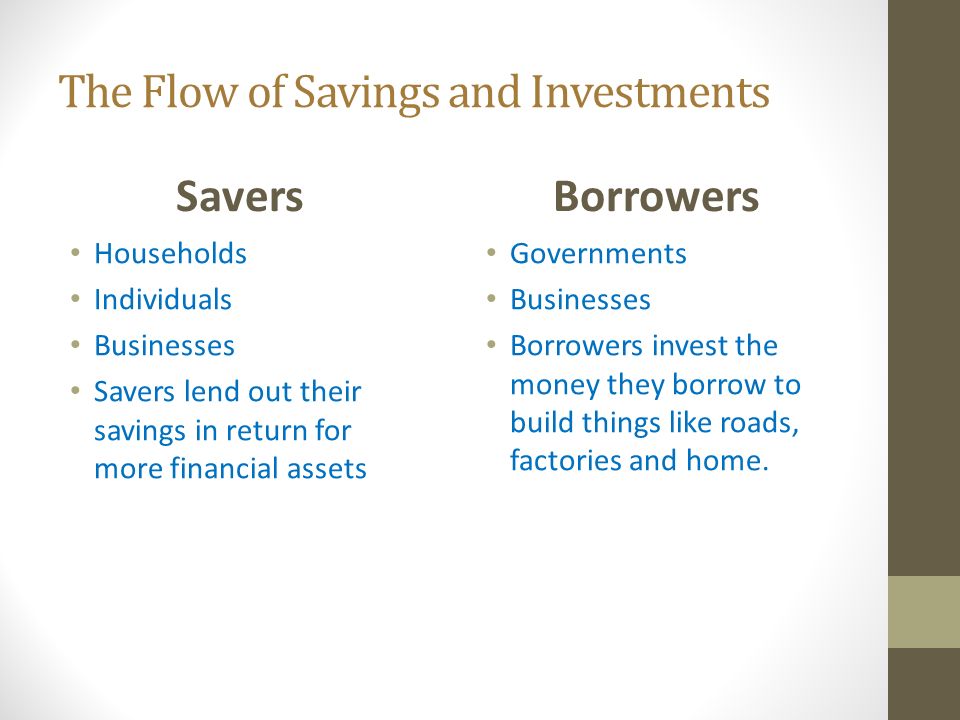 The Flow of Savings and Investments

Savers

• Households
• Individuals
• Businesses
• Savers lend out their savings in return for more financial assets

Borrowers

• Governments
• Businesses
• Borrowers invest the money they borrow to build things like roads, factories and home.